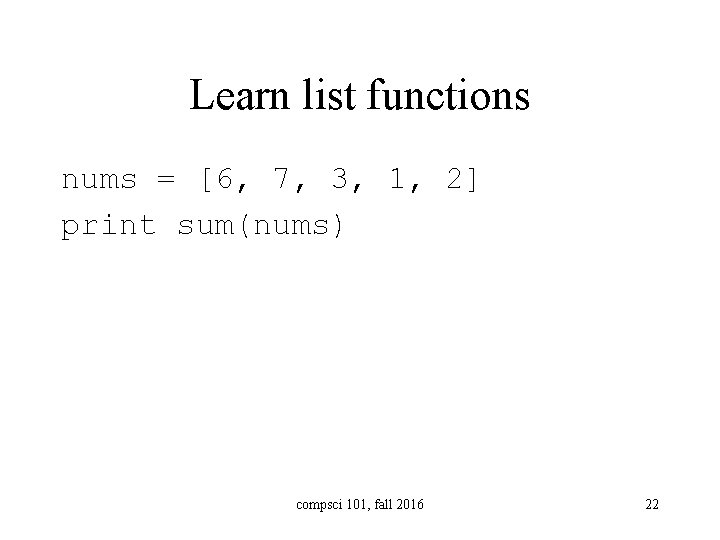 Learn list functions

nums = [6, 7, 3, 1, 2]
print sum(nums)

compsci 101, fall 2016

22